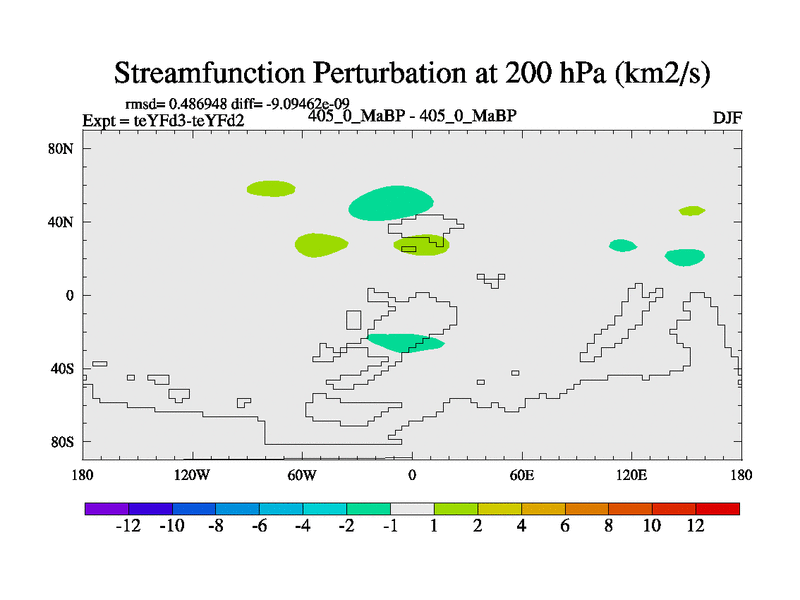 Streamfunction Perturbation at 200 hPa (km2/s)

rmsd= 0.486948 diff= -9.09462e-09
Expt = teYFd3-teYFd2
405_0_MaBP - 405_0_MaBP
DJF

80N
40N
0
40S
80S

180
120W
60W
0
60E
120E
180

-12 -10 -8 -6 -4 -2 -1 1 2 4 6 8 10 12